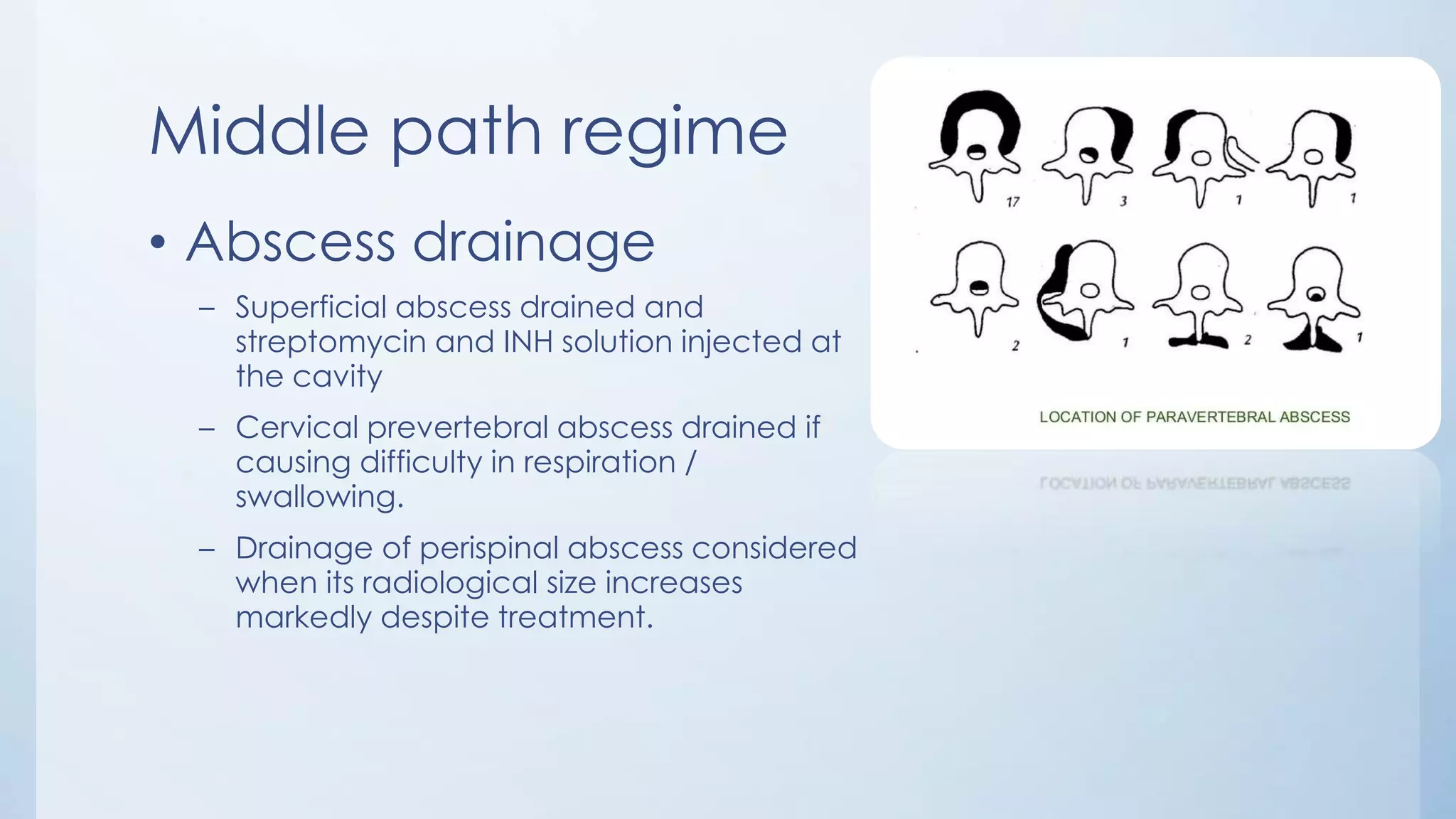 Middle path regime

• Abscess drainage

– Superficial abscess drained and streptomycin and INH solution injected at the cavity

– Cervical prevertebral abscess drained if causing difficulty in respiration / swallowing.

– Drainage of perispinal abscess considered when its radiological size increases markedly despite treatment.

17 3 1 1

2 1 2 1

LOCATION OF PARAVERTEBRAL ABSCESS